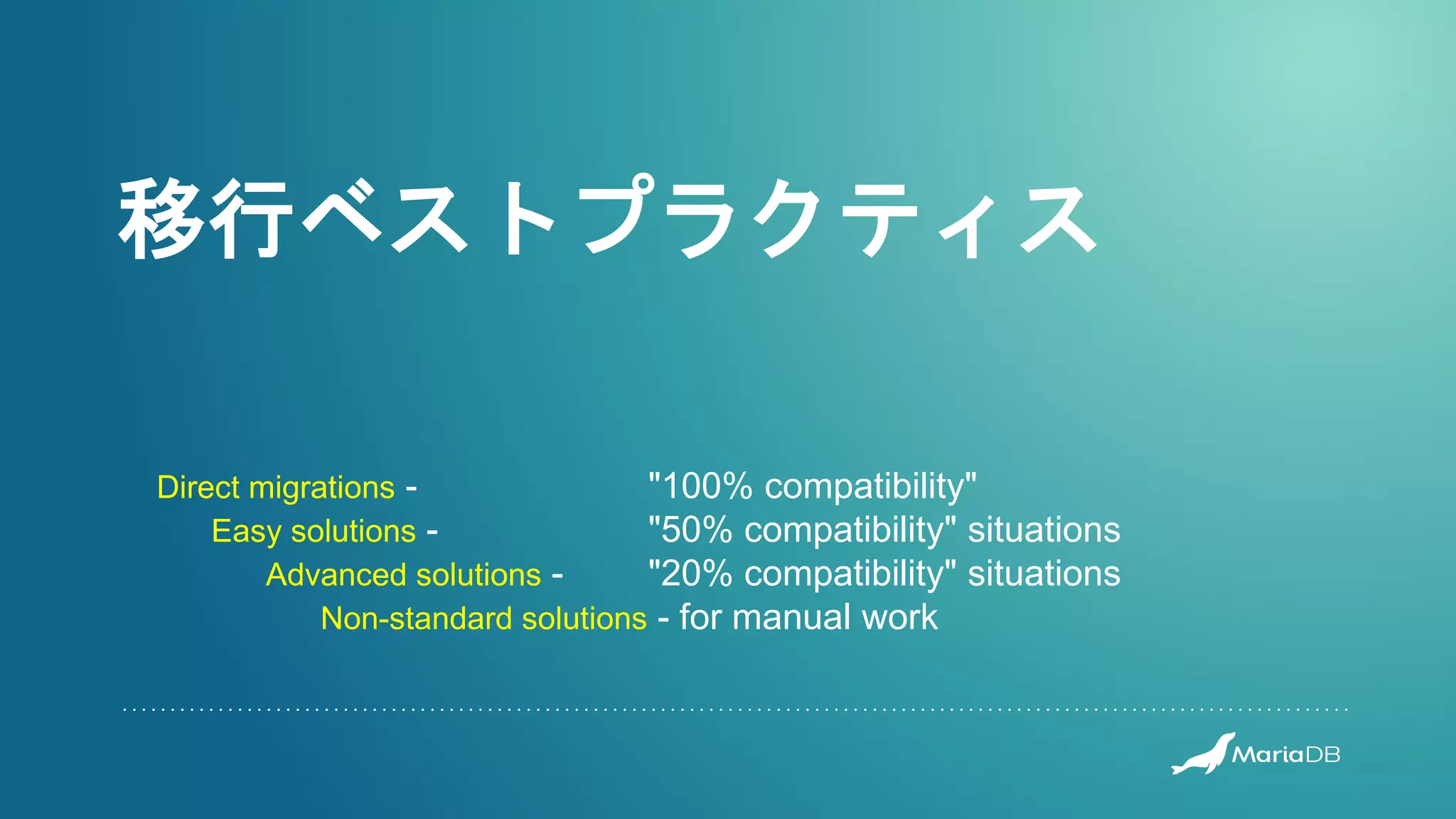 移行ベストプラクティス

Direct migrations - "100% compatibility"
Easy solutions - "50% compatibility" situations
Advanced solutions - "20% compatibility" situations
Non-standard solutions - for manual work

MariaDB